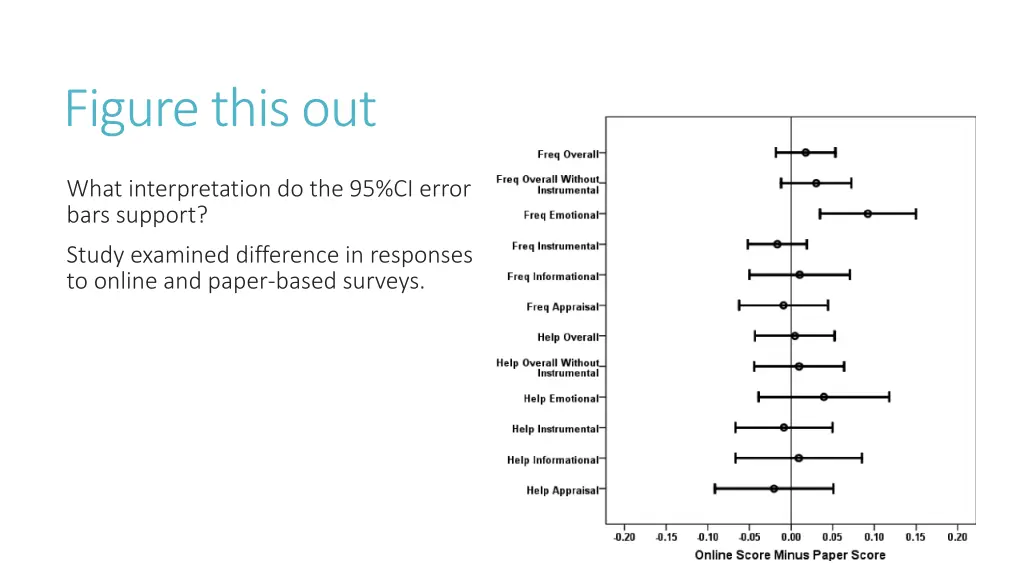 Figure this out

What interpretation do the 95%CI error bars support?

Study examined difference in responses to online and paper-based surveys.

Freq Overall
Freq Overall Without Instrumental
Freq Emotional
Freq Instrumental
Freq Informational
Freq Appraisal
Help Overall
Help Overall Without Instrumental
Help Emotional
Help Instrumental
Help Informational
Help Appraisal

-0.20 -0.15 -0.10 -0.05 0.00 0.05 0.10 0.15 0.20
Online Score Minus Paper Score